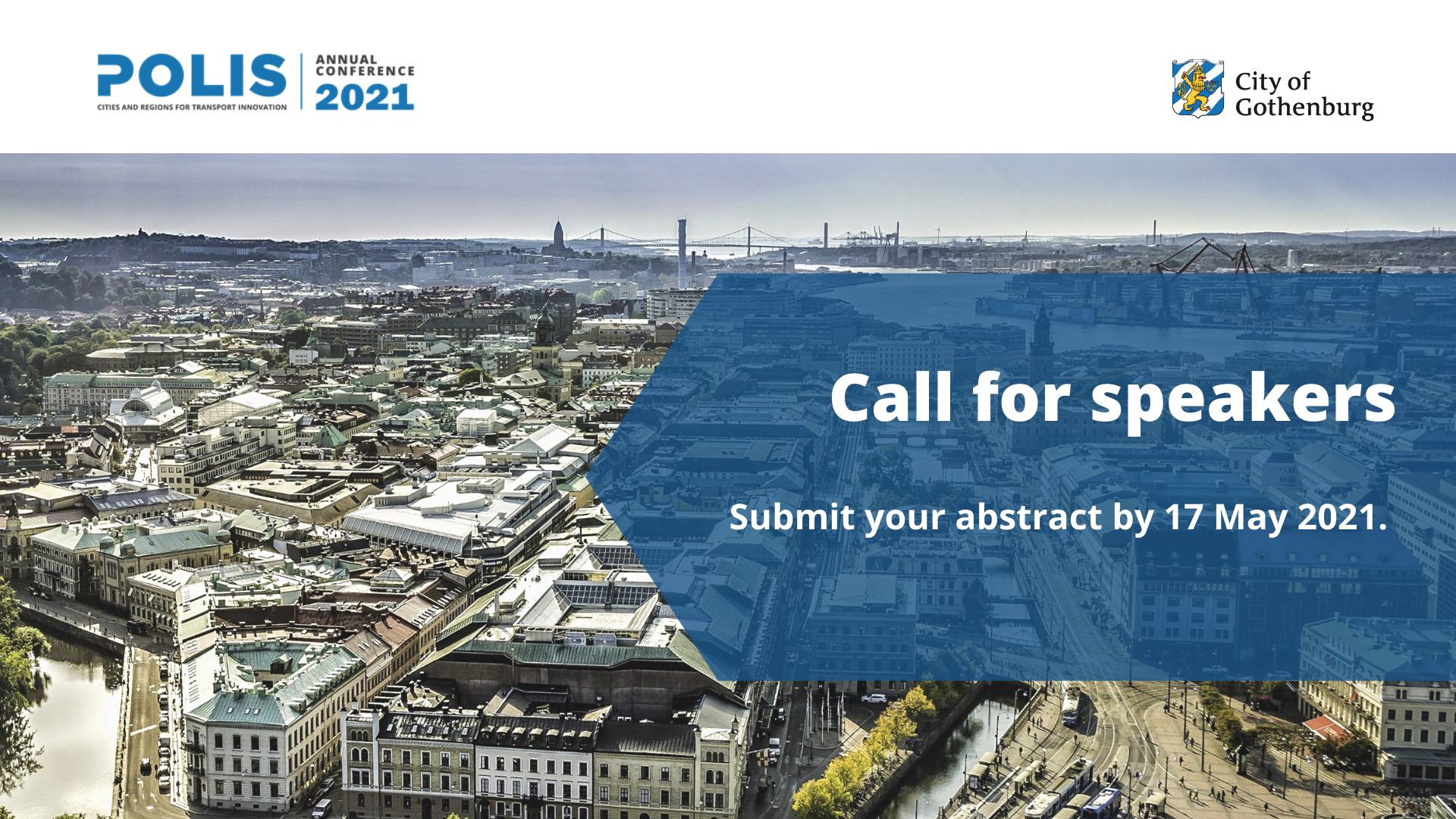 POLIS
CITIES AND REGIONS FOR TRANSPORT INNOVATION

ANNUAL CONFERENCE 2021

City of Gothenburg

Call for speakers

Submit your abstract by 17 May 2021.